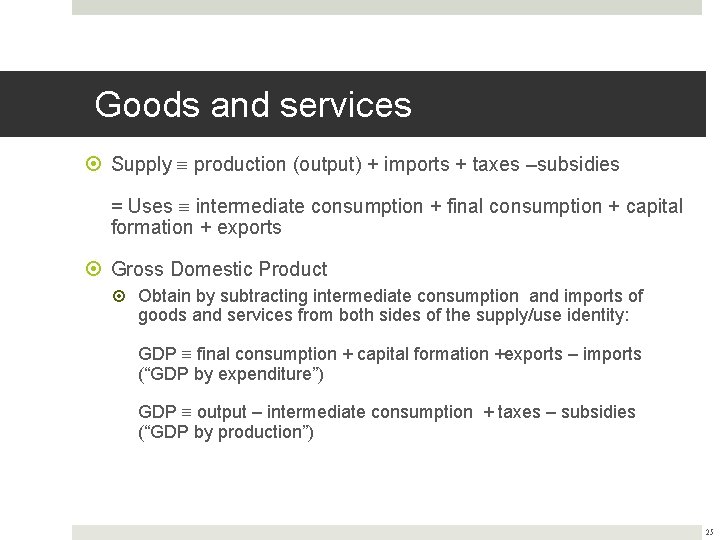 Goods and services

Supply ≡ production (output) + imports + taxes –subsidies

= Uses ≡ intermediate consumption + final consumption + capital formation + exports

Gross Domestic Product

Obtain by subtracting intermediate consumption and imports of goods and services from both sides of the supply/use identity:

GDP ≡ final consumption + capital formation +exports – imports (“GDP by expenditure”)

GDP ≡ output – intermediate consumption + taxes – subsidies (“GDP by production”)

25